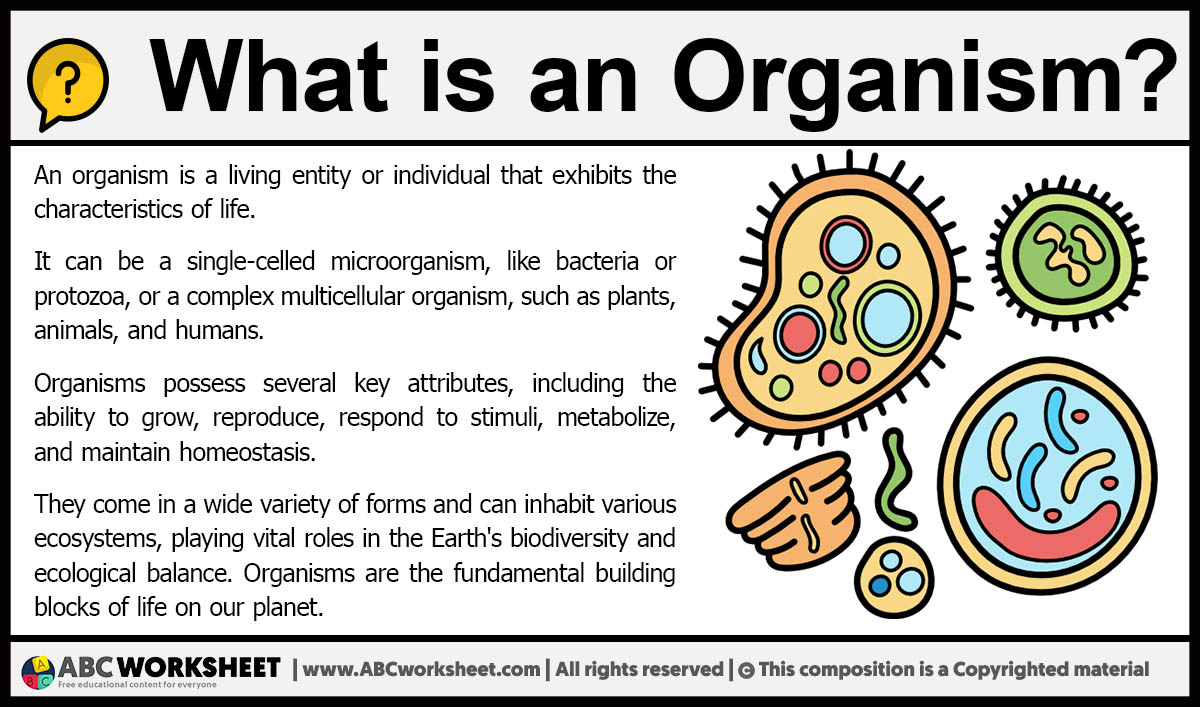 ?

What is an Organism?

An organism is a living entity or individual that exhibits the characteristics of life.

It can be a single-celled microorganism, like bacteria or protozoa, or a complex multicellular organism, such as plants, animals, and humans.

Organisms possess several key attributes, including the ability to grow, reproduce, respond to stimuli, metabolize, and maintain homeostasis.

They come in a wide variety of forms and can inhabit various ecosystems, playing vital roles in the Earth's biodiversity and ecological balance. Organisms are the fundamental building blocks of life on our planet.

A B C ABC WORKSHEET Free educational content for everyone | www.ABCworksheet.com | All rights reserved | © This composition is a Copyrighted material